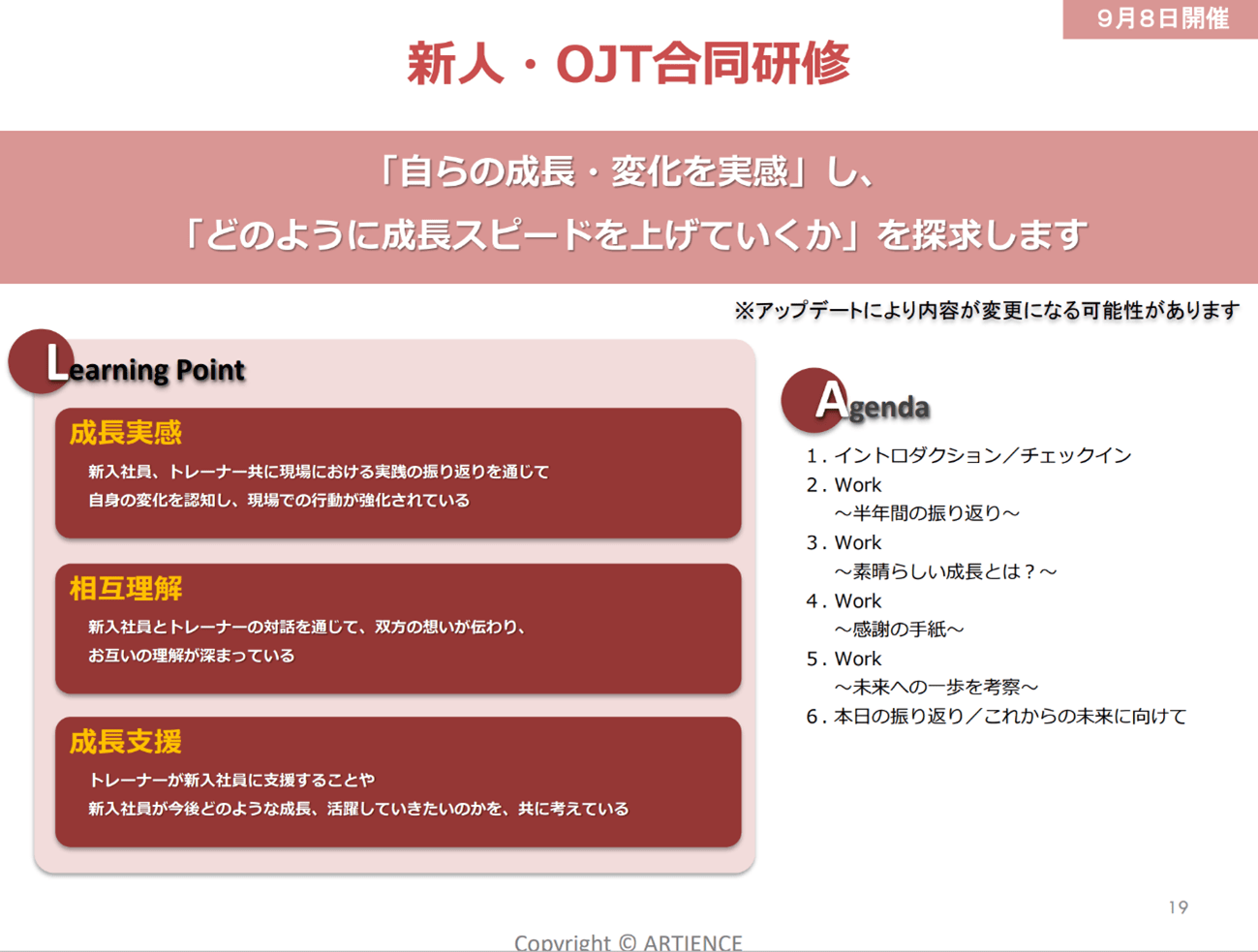 9月8日開催

新人・OJT合同研修

「自らの成長・変化を実感」し、
「どのように成長スピードを上げていくか」を探求します

※アップデートにより内容が変更になる可能性があります

Learning Point

成長実感
新入社員、トレーナー共に現場における実践の振り返りを通じて
自身の変化を認知し、現場での行動が強化されている

相互理解
新入社員とトレーナーの対話を通じて、双方の想いが伝わり、
お互いの理解が深まっている

成長支援
トレーナーが新入社員に支援することや
新入社員が今後どのような成長、活躍していきたいのかを、共に考えている

Agenda

1. イントロダクション／チェックイン
2. Work
～半年間の振り返り～
3. Work
～素晴らしい成長とは？～
4. Work
～感謝の手紙～
5. Work
～未来への一歩を考察～
6. 本日の振り返り／これからの未来に向けて

19

Copyright © ARTIENCE